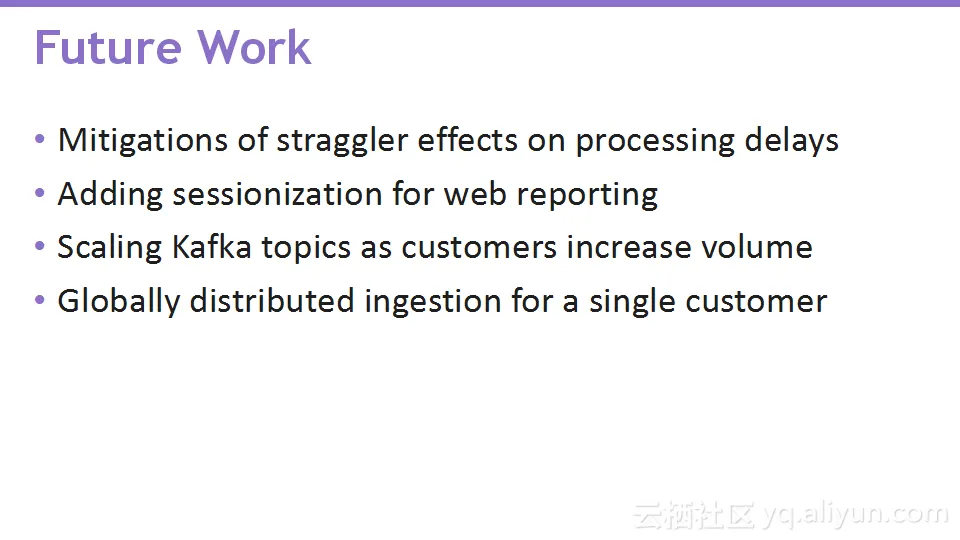 Future Work

• Mitigations of straggler effects on processing delays
• Adding sessionization for web reporting
• Scaling Kafka topics as customers increase volume
• Globally distributed ingestion for a single customer

云栖社区 yq.aliyun.com